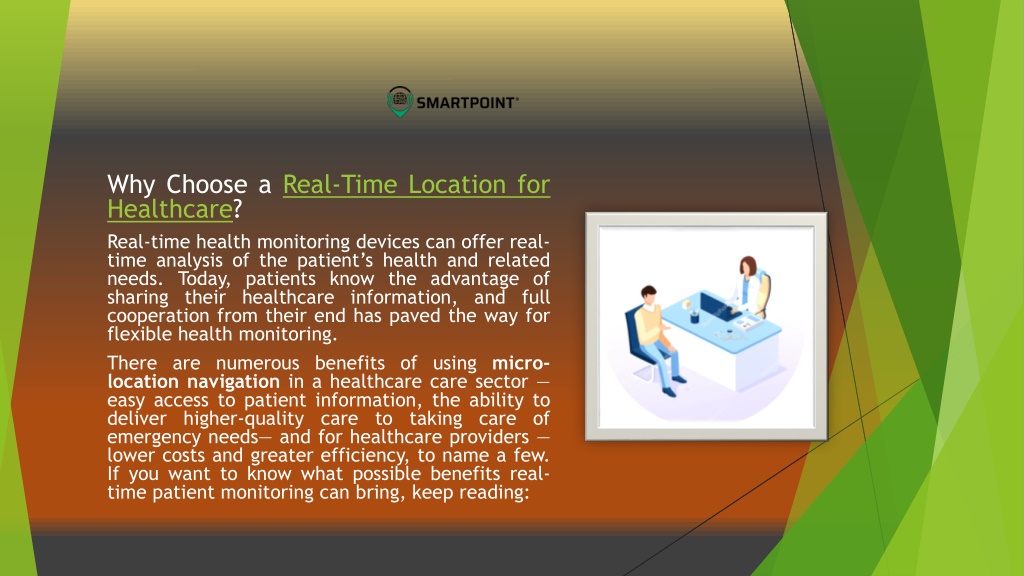 SMARTPOINT®

Why Choose a Real-Time Location for Healthcare?

Real-time health monitoring devices can offer real-time analysis of the patient's health and related needs. Today, patients know the advantage of sharing their healthcare information, and full cooperation from their end has paved the way for flexible health monitoring.

There are numerous benefits of using micro-location navigation in a healthcare care sector — easy access to patient information, the ability to deliver higher-quality care to taking care of emergency needs— and for healthcare providers — lower costs and greater efficiency, to name a few. If you want to know what possible benefits real-time patient monitoring can bring, keep reading: